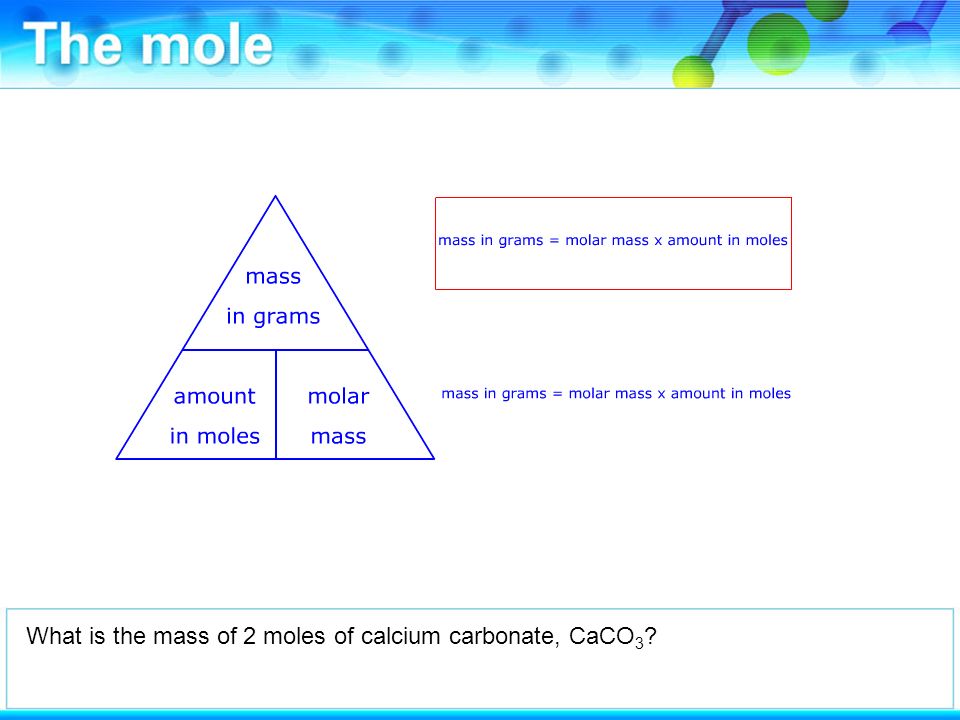 The mole

mass in grams

amount in moles

molar mass

mass in grams = molar mass x amount in moles

mass in grams = molar mass x amount in moles

What is the mass of 2 moles of calcium carbonate, $CaCO_3$?